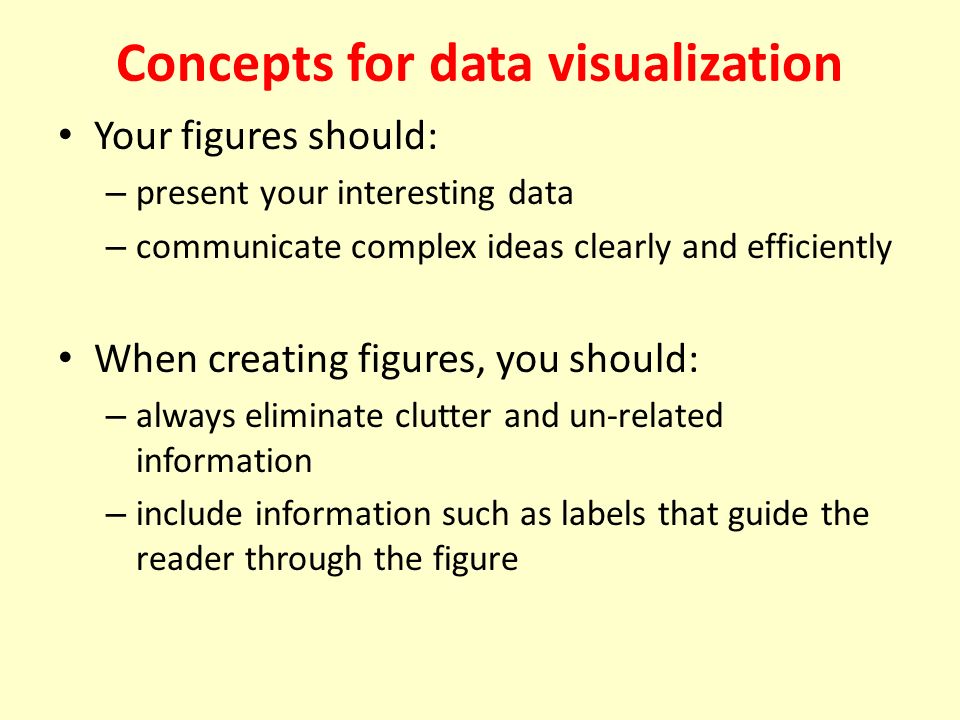 Concepts for data visualization

• Your figures should:
– present your interesting data
– communicate complex ideas clearly and efficiently

• When creating figures, you should:
– always eliminate clutter and un-related information
– include information such as labels that guide the reader through the figure